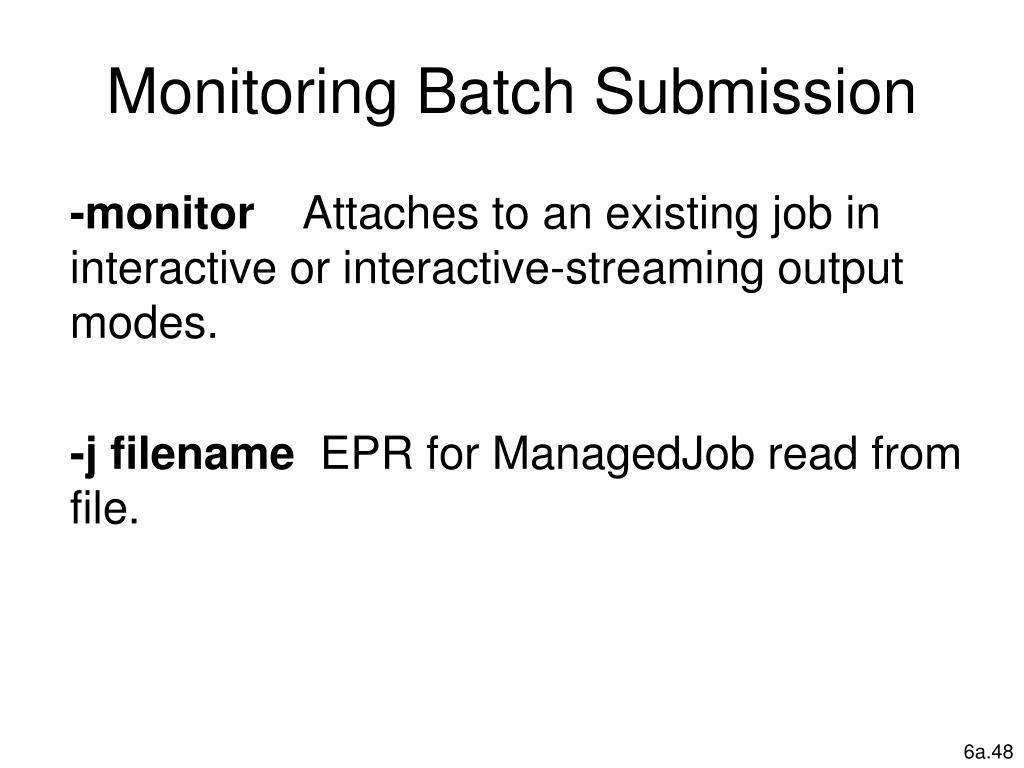 Monitoring Batch Submission

-monitor Attaches to an existing job in interactive or interactive-streaming output modes.

-j filename EPR for ManagedJob read from file.

6a.48